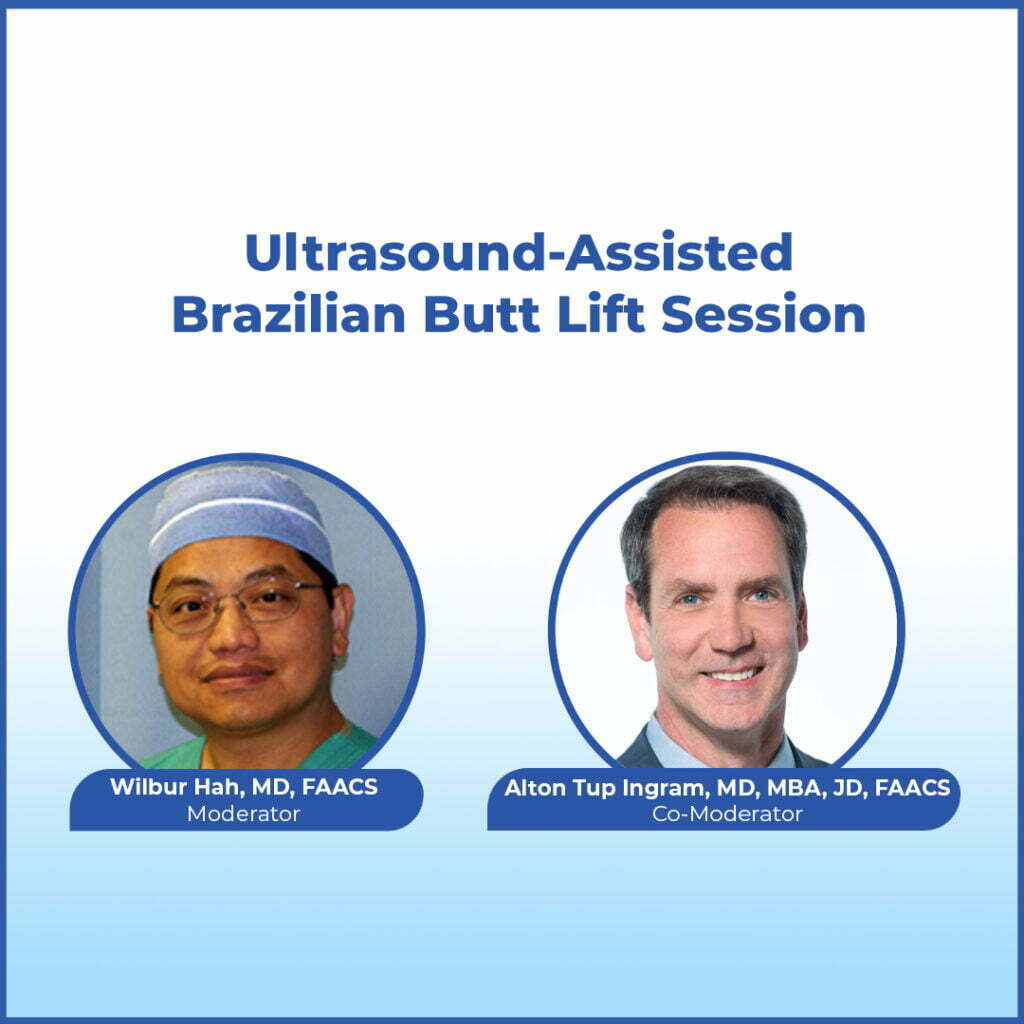 Ultrasound-Assisted Brazilian Butt Lift Session

Wilbur Hah, MD, FAACS
Moderator

Alton Tup Ingram, MD, MBA, JD, FAACS
Co-Moderator